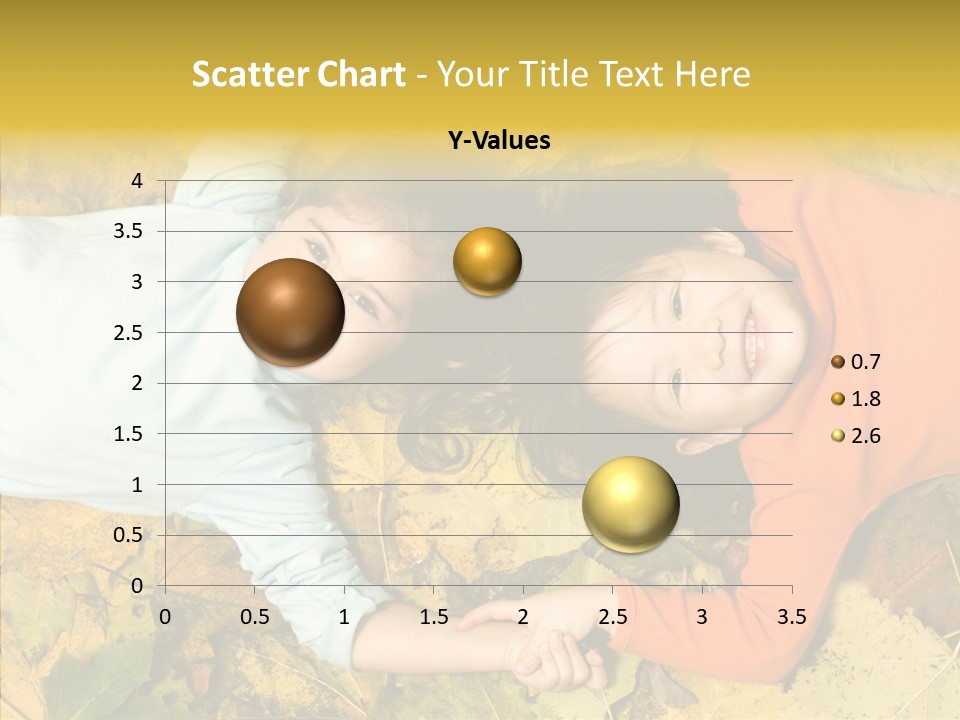 Scatter Chart - Your Title Text Here

Y-Values

4
3.5
3
2.5
2
1.5
1
0.5
0

0 0.5 1 1.5 2 2.5 3 3.5

0.7
1.8
2.6